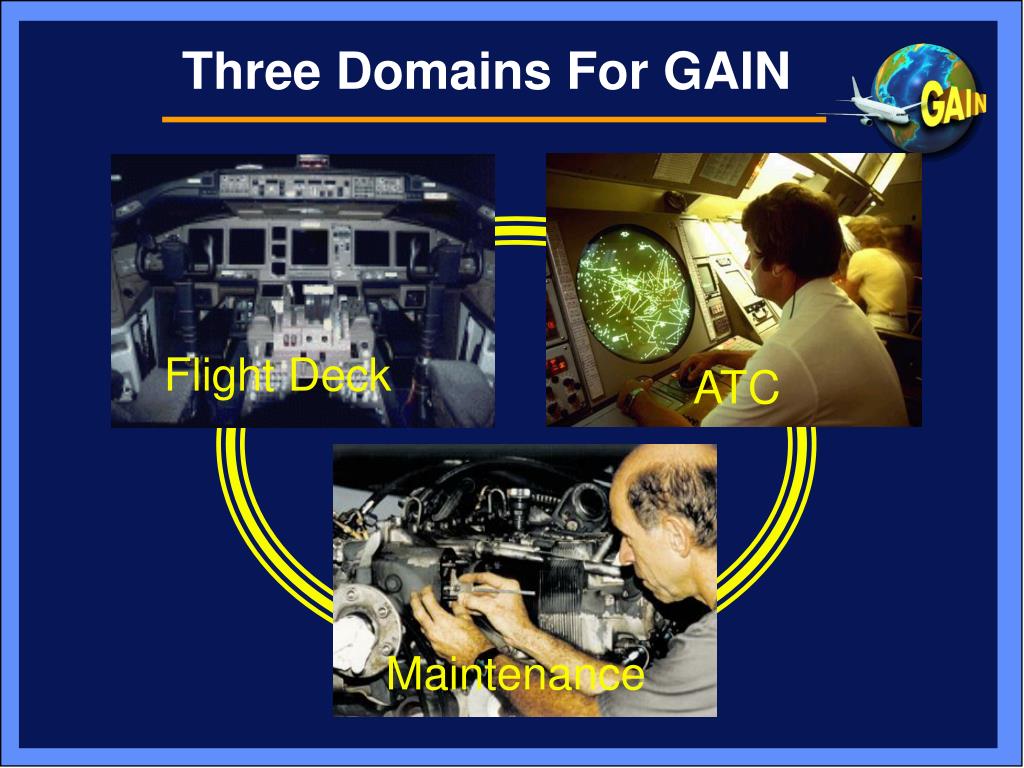 Three Domains For GAIN

GAIN

Flight Deck

ATC

Maintenance